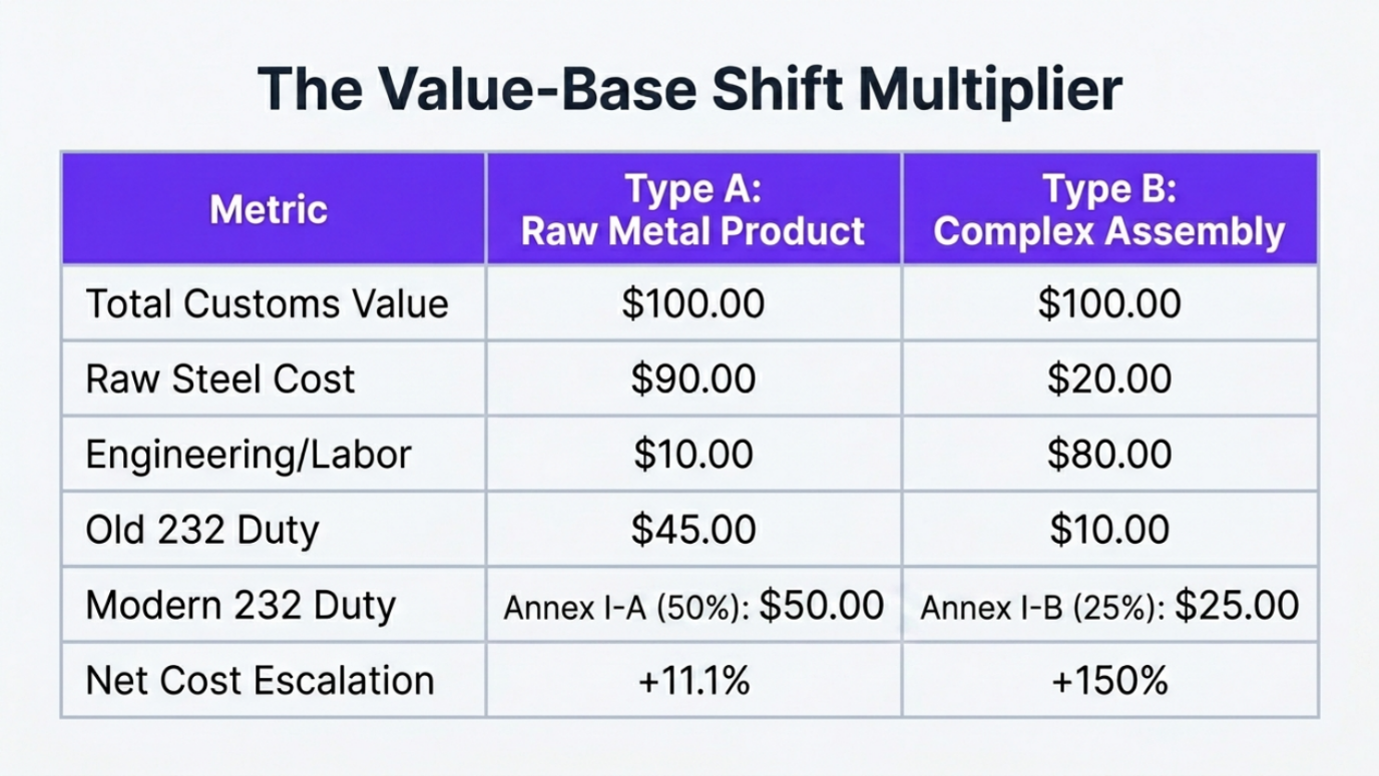 The Value-Base Shift Multiplier

| Metric | Type A: Raw Metal Product | Type B: Complex Assembly |
|---|---|---|
| Total Customs Value | $100.00 | $100.00 |
| Raw Steel Cost | $90.00 | $20.00 |
| Engineering/Labor | $10.00 | $80.00 |
| Old 232 Duty | $45.00 | $10.00 |
| Modern 232 Duty | Annex I-A (50%): $50.00 | Annex I-B (25%): $25.00 |
| Net Cost Escalation | +11.1% | +150% |